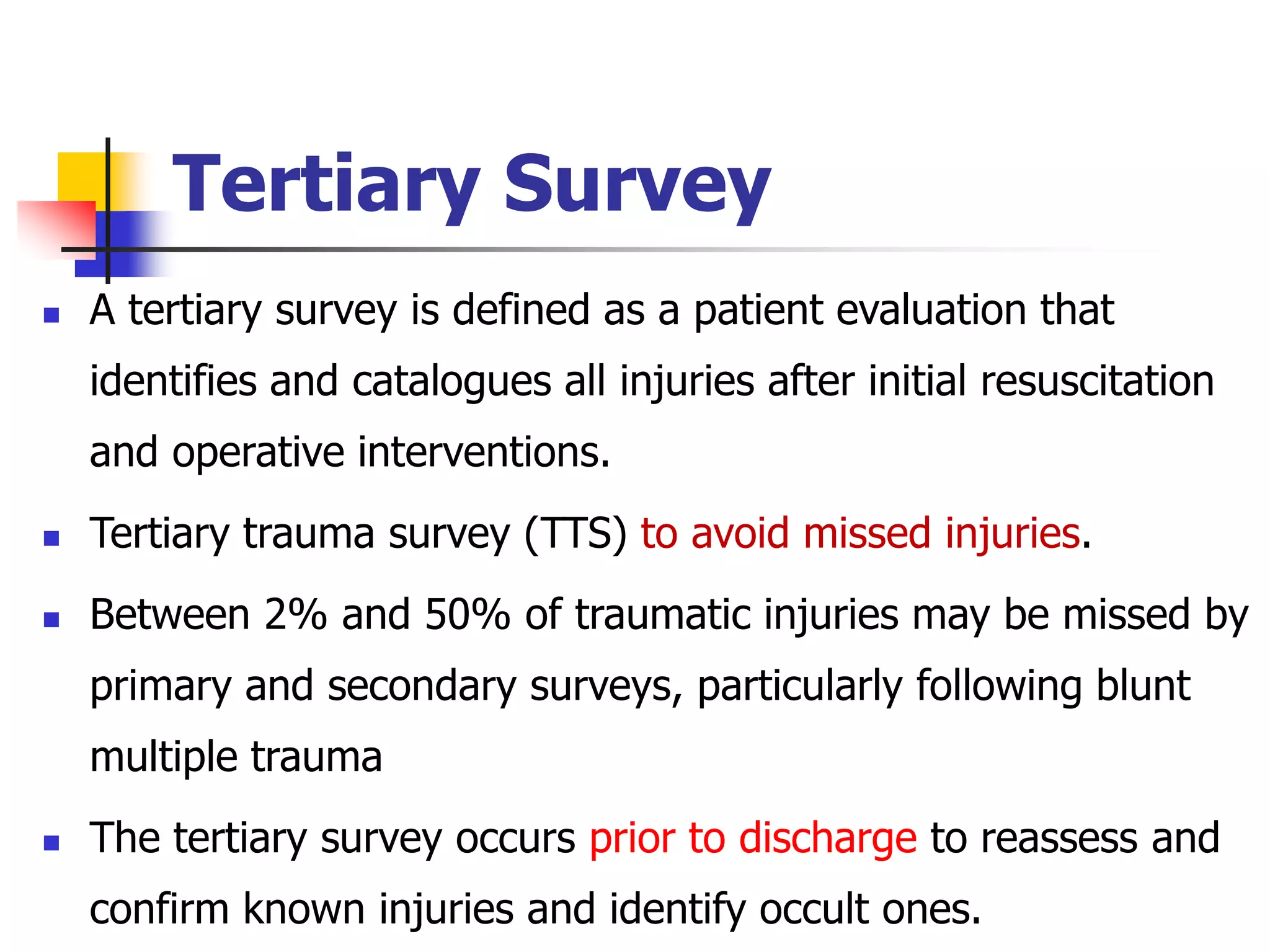 Tertiary Survey

- A tertiary survey is defined as a patient evaluation that identifies and catalogues all injuries after initial resuscitation and operative interventions.
- Tertiary trauma survey (TTS) to avoid missed injuries.
- Between 2% and 50% of traumatic injuries may be missed by primary and secondary surveys, particularly following blunt multiple trauma
- The tertiary survey occurs prior to discharge to reassess and confirm known injuries and identify occult ones.